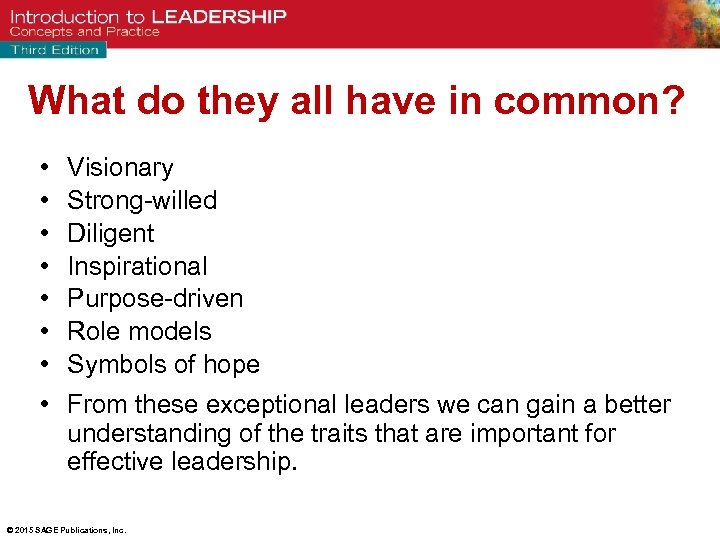 Introduction to LEADERSHIP
Concepts and Practice
Third Edition

What do they all have in common?

• Visionary
• Strong-willed
• Diligent
• Inspirational
• Purpose-driven
• Role models
• Symbols of hope
• From these exceptional leaders we can gain a better understanding of the traits that are important for effective leadership.

© 2015 SAGE Publications, Inc.